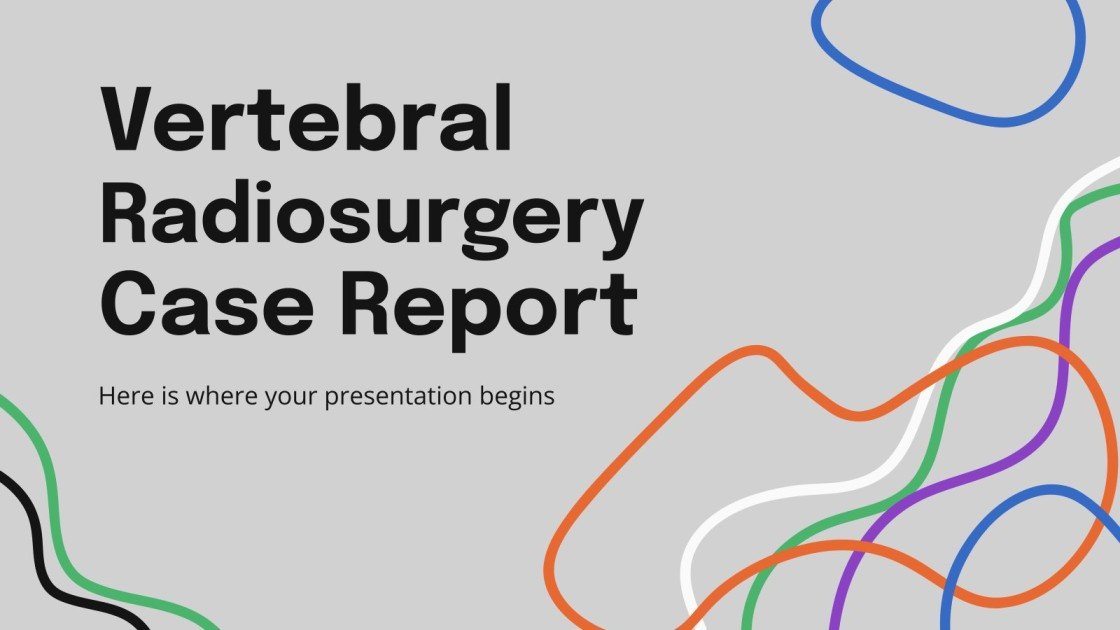 Vertebral Radiosurgery Case Report

Here is where your presentation begins